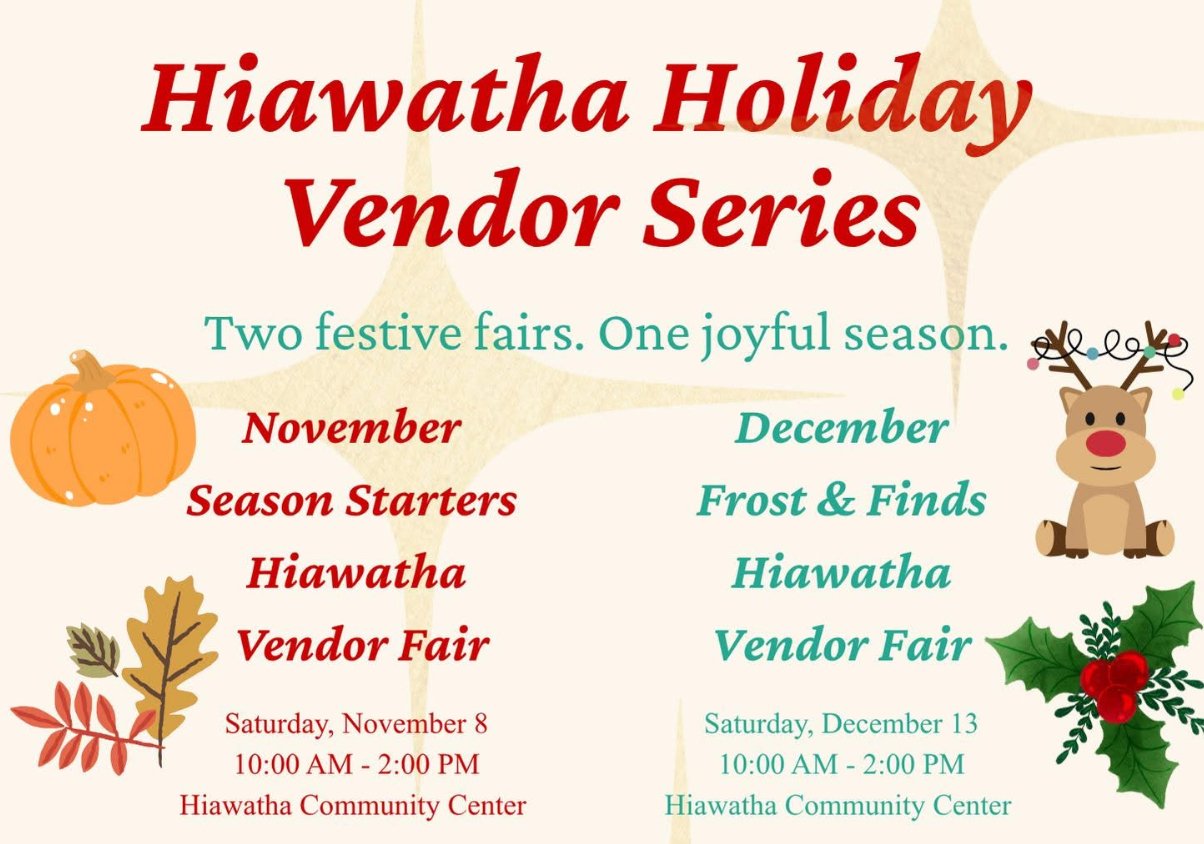 Hiawatha Holiday Vendor Series

Two festive fairs. One joyful season.

November
Season Starters
Hiawatha
Vendor Fair

Saturday, November 8
10:00 AM - 2:00 PM
Hiawatha Community Center

December
Frost & Finds
Hiawatha
Vendor Fair

Saturday, December 13
10:00 AM - 2:00 PM
Hiawatha Community Center